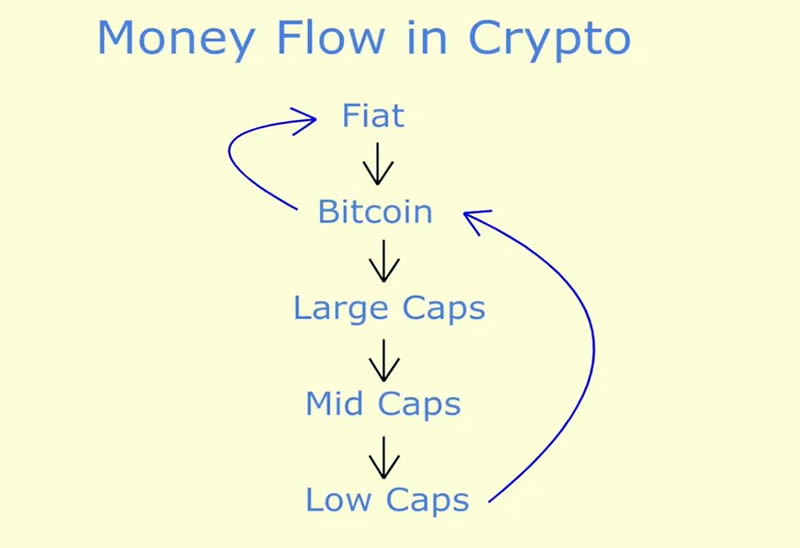 Money Flow in Crypto

Fiat

Bitcoin

Large Caps

Mid Caps

Low Caps